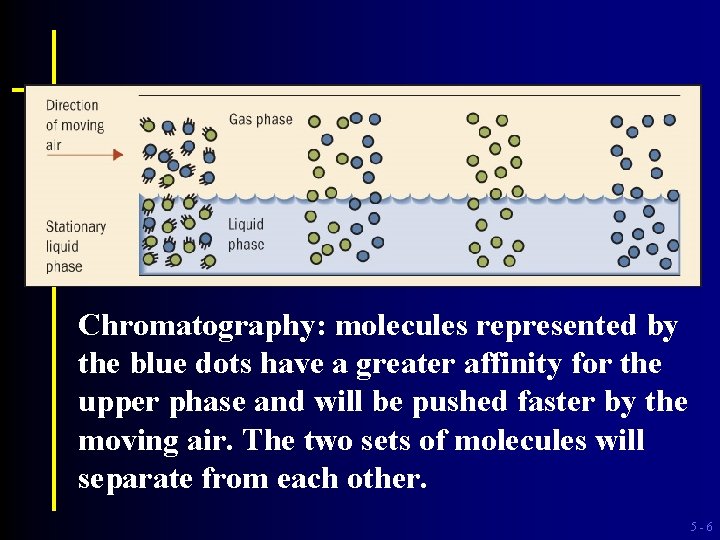 Direction of moving air

Gas phase

Stationary liquid phase

Liquid phase

Chromatography: molecules represented by the blue dots have a greater affinity for the upper phase and will be pushed faster by the moving air. The two sets of molecules will separate from each other.

5 - 6